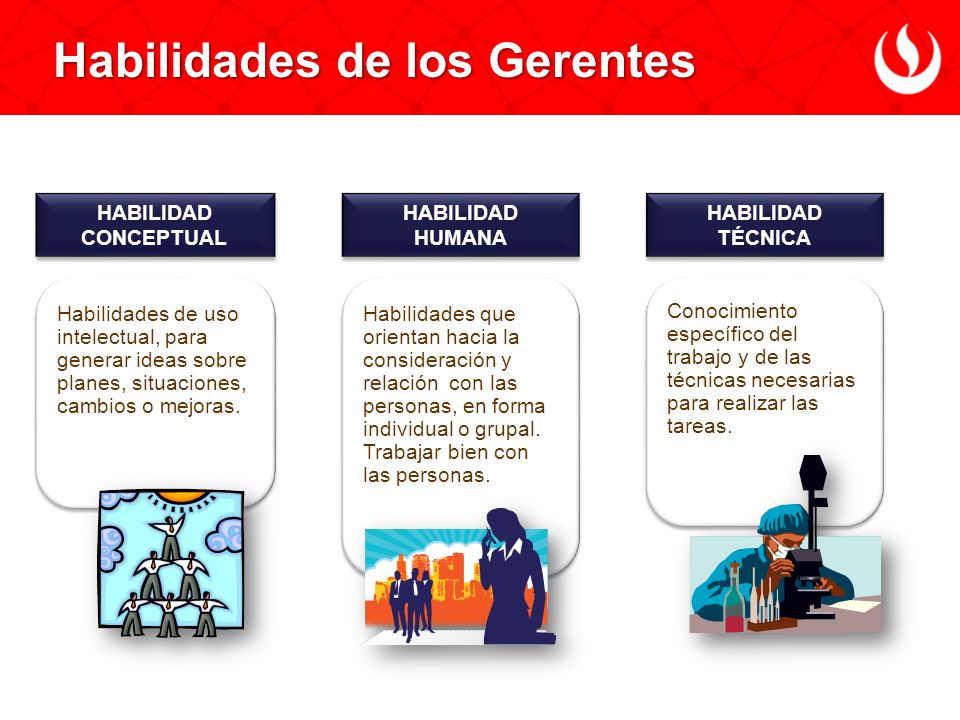 Habilidades de los Gerentes

HABILIDAD CONCEPTUAL

Habilidades de uso intelectual, para generar ideas sobre planes, situaciones, cambios o mejoras.

HABILIDAD HUMANA

Habilidades que orientan hacia la consideración y relación con las personas, en forma individual o grupal. Trabajar bien con las personas.

HABILIDAD TÉCNICA

Conocimiento específico del trabajo y de las técnicas necesarias para realizar las tareas.